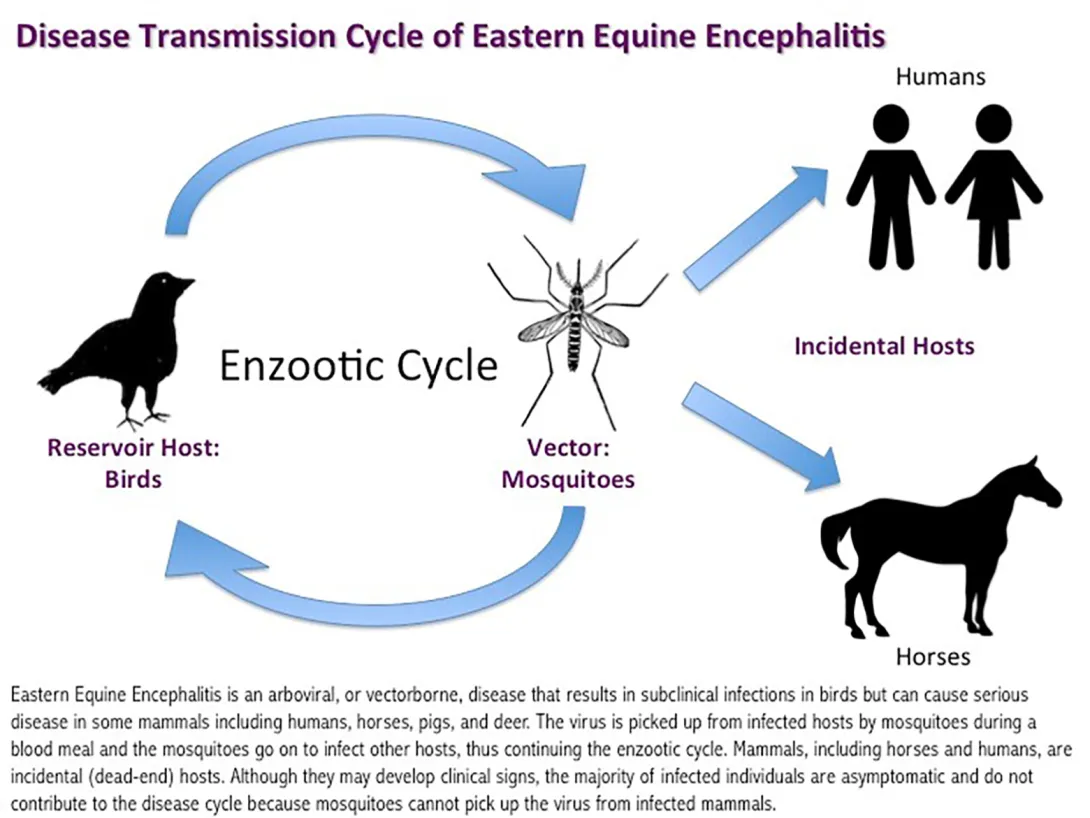 Disease Transmission Cycle of Eastern Equine Encephalitis

Humans

Enzootic Cycle

Incidental Hosts

Reservoir Host: Birds

Vector: Mosquitoes

Horses

Eastern Equine Encephalitis is an arboviral, or vectorborne, disease that results in subclinical infections in birds but can cause serious disease in some mammals including humans, horses, pigs, and deer. The virus is picked up from infected hosts by mosquitoes during a blood meal and the mosquitoes go on to infect other hosts, thus continuing the enzootic cycle. Mammals, including horses and humans, are incidental (dead-end) hosts. Although they may develop clinical signs, the majority of infected individuals are asymptomatic and do not contribute to the disease cycle because mosquitoes cannot pick up the virus from infected mammals.